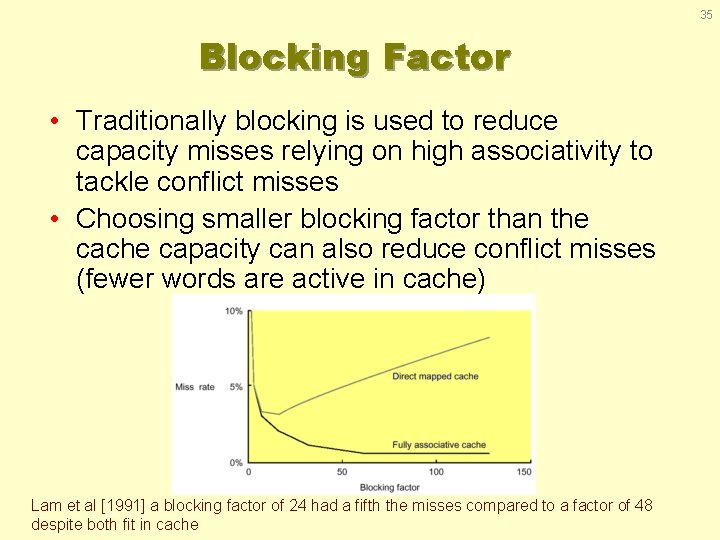 35

Blocking Factor

• Traditionally blocking is used to reduce capacity misses relying on high associativity to tackle conflict misses
• Choosing smaller blocking factor than the cache capacity can also reduce conflict misses (fewer words are active in cache)

10%
Miss rate
5%
0%
Direct mapped cache
Fully associative cache
0
50
100
150
Blocking factor

Lam et al [1991] a blocking factor of 24 had a fifth the misses compared to a factor of 48 despite both fit in cache